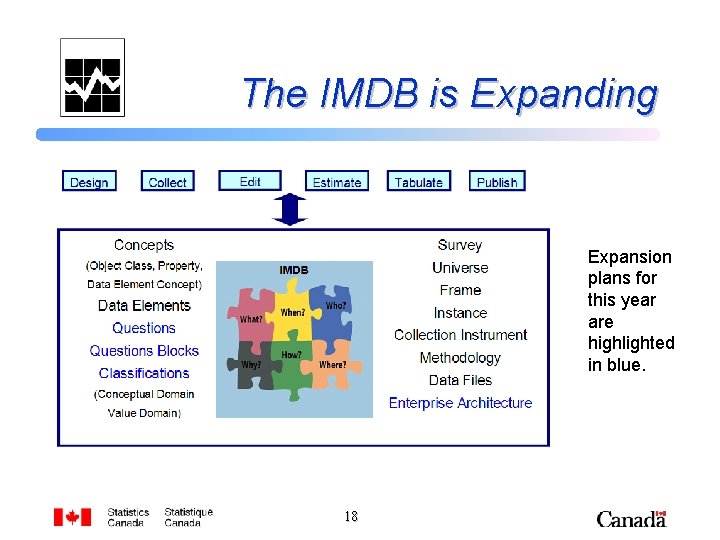 The IMDB is Expanding

Design

Collect

Edit

Estimate

Tabulate

Publish

Concepts
(Object Class, Property,
Data Element Concept)
Data Elements
Questions
Questions Blocks
Classifications
(Conceptual Domain
Value Domain)

IMDB
What?
When?
Who?
Why?
How?
Where?

Survey
Universe
Frame
Instance
Collection Instrument
Methodology
Data Files
Enterprise Architecture

Expansion plans for this year are highlighted in blue.

Statistics Canada Statistique Canada

18

Canada